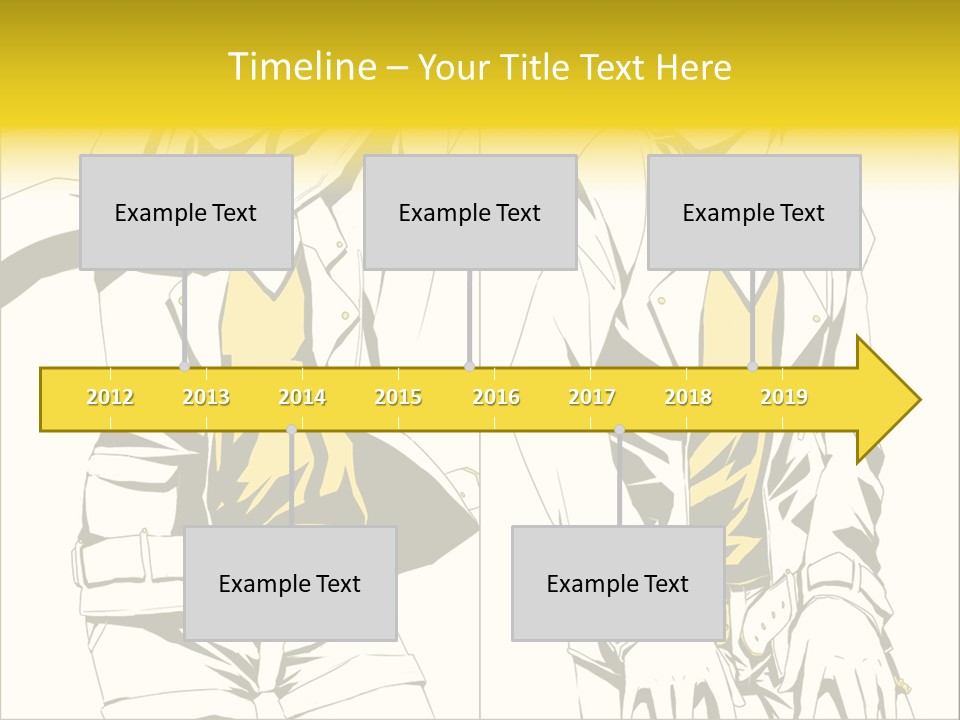 Timeline – Your Title Text Here

Example Text

Example Text

Example Text

2012 2013 2014 2015 2016 2017 2018 2019

Example Text

Example Text